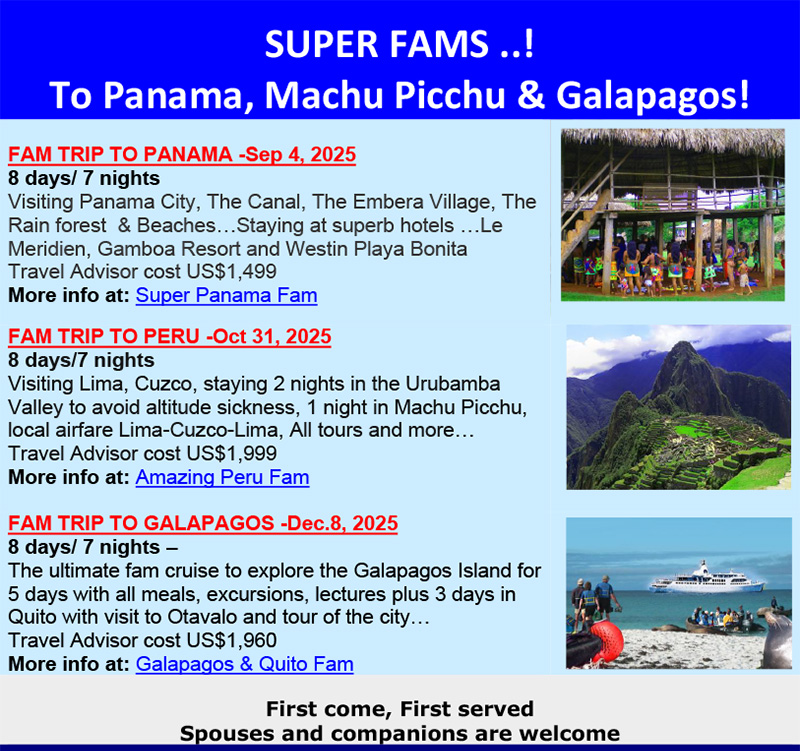 SUPER FAMS ..!
To Panama, Machu Picchu & Galapagos!

FAM TRIP TO PANAMA -Sep 4, 2025
8 days/ 7 nights
Visiting Panama City, The Canal, The Embera Village, The Rain forest & Beaches…Staying at superb hotels …Le Meridien, Gamboa Resort and Westin Playa Bonita
Travel Advisor cost US$1,499
More info at: Super Panama Fam

FAM TRIP TO PERU -Oct 31, 2025
8 days/7 nights
Visiting Lima, Cuzco, staying 2 nights in the Urubamba Valley to avoid altitude sickness, 1 night in Machu Picchu, local airfare Lima-Cuzco-Lima, All tours and more…
Travel Advisor cost US$1,999
More info at: Amazing Peru Fam

FAM TRIP TO GALAPAGOS -Dec.8, 2025
8 days/ 7 nights –
The ultimate fam cruise to explore the Galapagos Island for 5 days with all meals, excursions, lectures plus 3 days in Quito with visit to Otavalo and tour of the city…
Travel Advisor cost US$1,960
More info at: Galapagos & Quito Fam

First come, First served
Spouses and companions are welcome